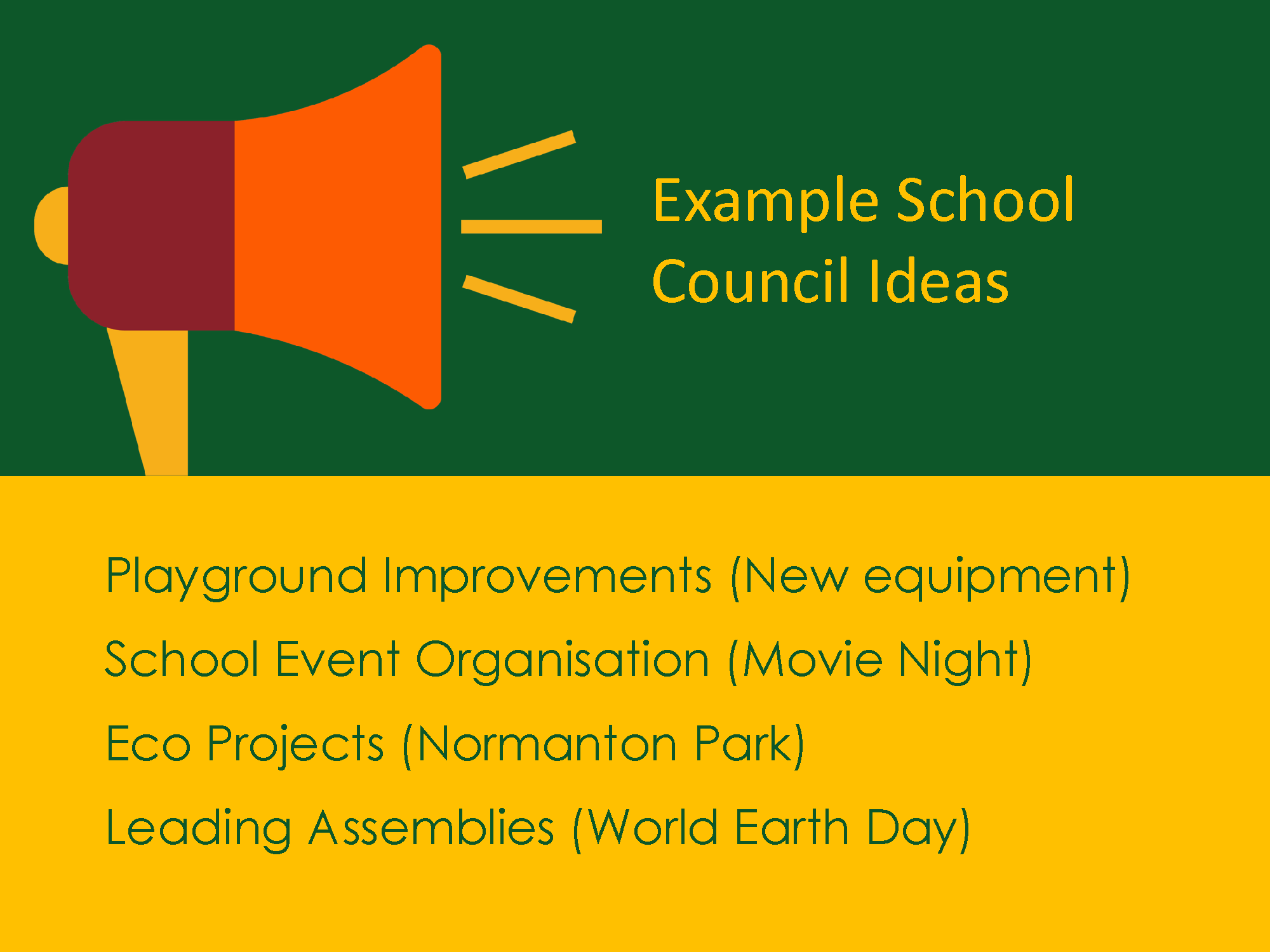 Example School Council Ideas

Playground Improvements (New equipment)

School Event Organisation (Movie Night)

Eco Projects (Normanton Park)

Leading Assemblies (World Earth Day)